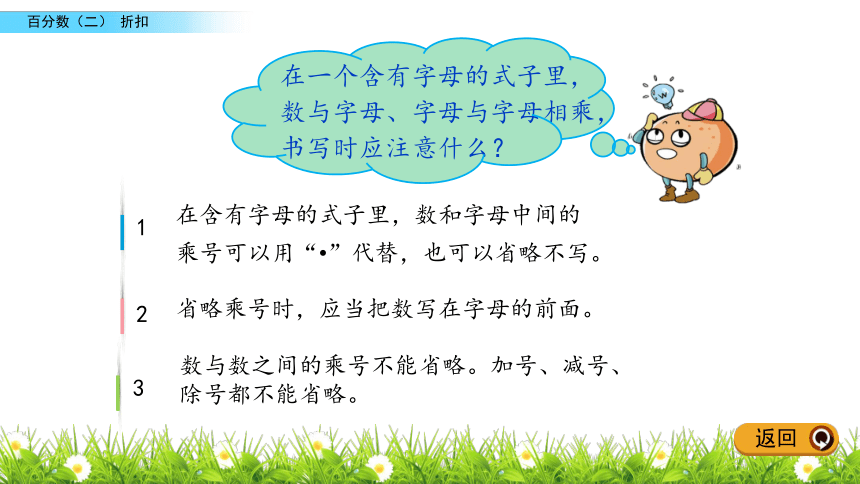 百分数（二） 折扣

在一个含有字母的式子里，数与字母、字母与字母相乘，书写时应注意什么？

1 在含有字母的式子里，数和字母中间的乘号可以用“•”代替，也可以省略不写。

2 省略乘号时，应当把数写在字母的前面。

3 数与数之间的乘号不能省略。加号、减号、除号都不能省略。

返回